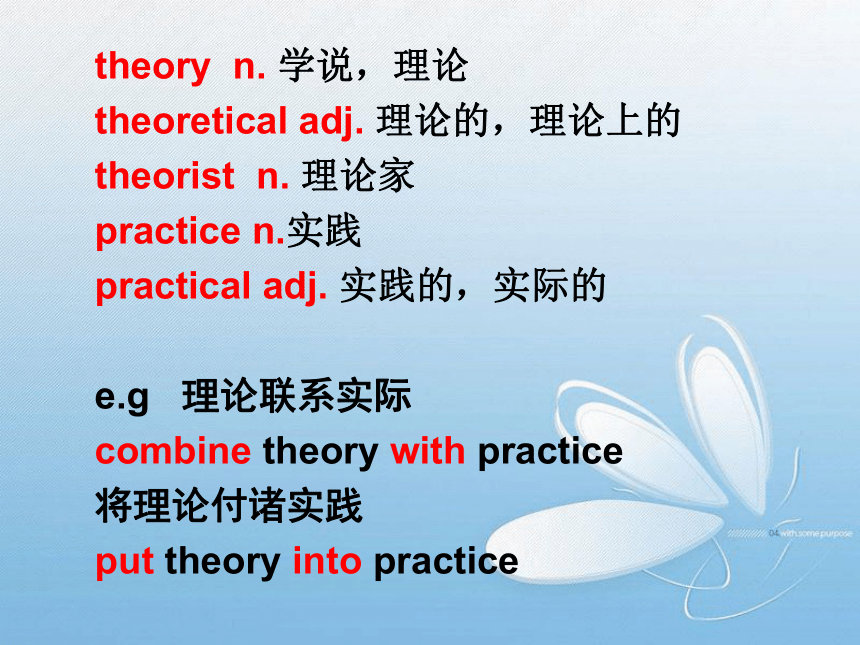 theory n. 学说，理论
theoretical adj. 理论的，理论上的
theorist n. 理论家
practice n.实践
practical adj. 实践的，实际的

e.g 理论联系实际
combine theory with practice
将理论付诸实践
put theory into practice

04 with some purpose